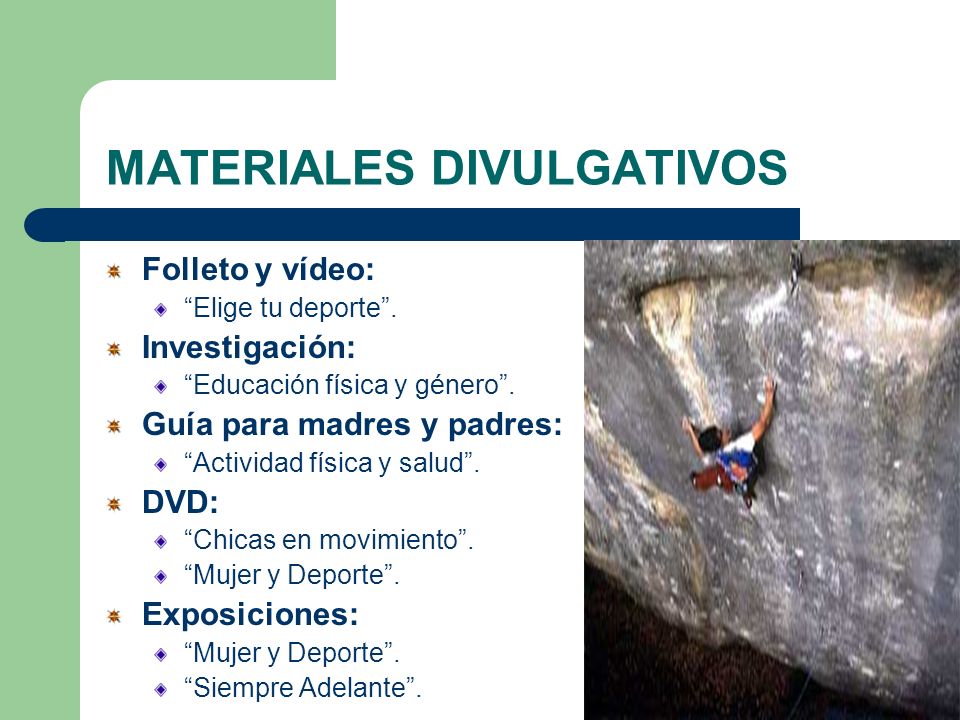 MATERIALES DIVULGATIVOS

Folleto y vídeo:
“Elige tu deporte”.
Investigación:
“Educación física y género”.
Guía para madres y padres:
“Actividad física y salud”.
DVD:
“Chicas en movimiento”.
“Mujer y Deporte”.
Exposiciones:
“Mujer y Deporte”.
“Siempre Adelante”.